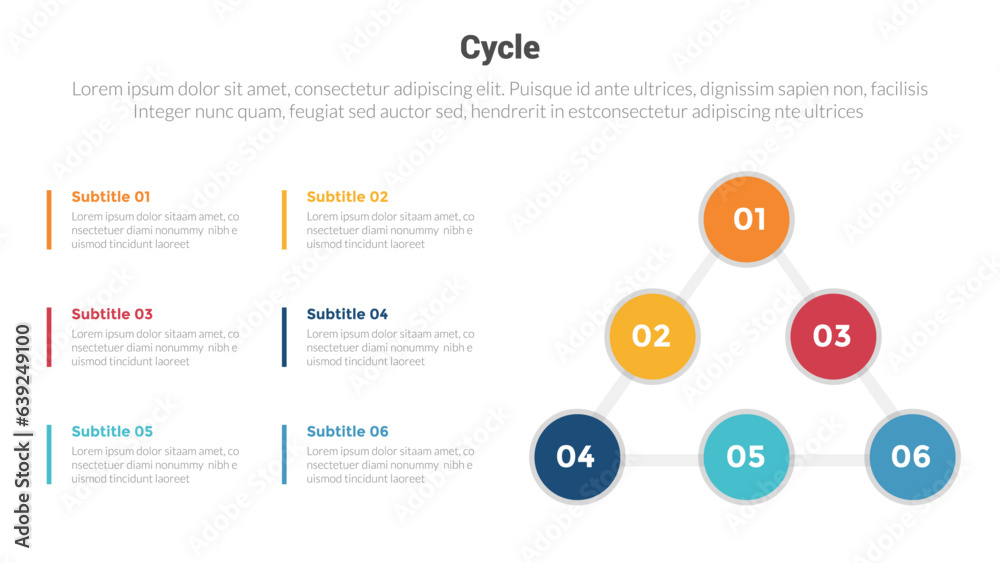 Cycle

Lorem ipsum dolor sit amet, consectetur adipiscing elit. Puisque id ante ultrices, dignissim sapien non, facilisis Integer nunc quam, feugiat sed auctor sed, hendrerit in estconsectetur adipiscing nte ultrices

Subtitle 01
Lorem ipsum dolor sitaam amet, co nsectetuer diami nonummy nibh e uismod tincidunt laoreet

Subtitle 02
Lorem ipsum dolor sitaam amet, co nsectetuer diami nonummy nibh e uismod tincidunt laoreet

Subtitle 03
Lorem ipsum dolor sitaam amet, co nsectetuer diami nonummy nibh e uismod tincidunt laoreet

Subtitle 04
Lorem ipsum dolor sitaam amet, co nsectetuer diami nonummy nibh e uismod tincidunt laoreet

Subtitle 05
Lorem ipsum dolor sitaam amet, co nsectetuer diami nonummy nibh e uismod tincidunt laoreet

Subtitle 06
Lorem ipsum dolor sitaam amet, co nsectetuer diami nonummy nibh e uismod tincidunt laoreet

01
02
03
04
05
06

Adobe Stock | #639249100